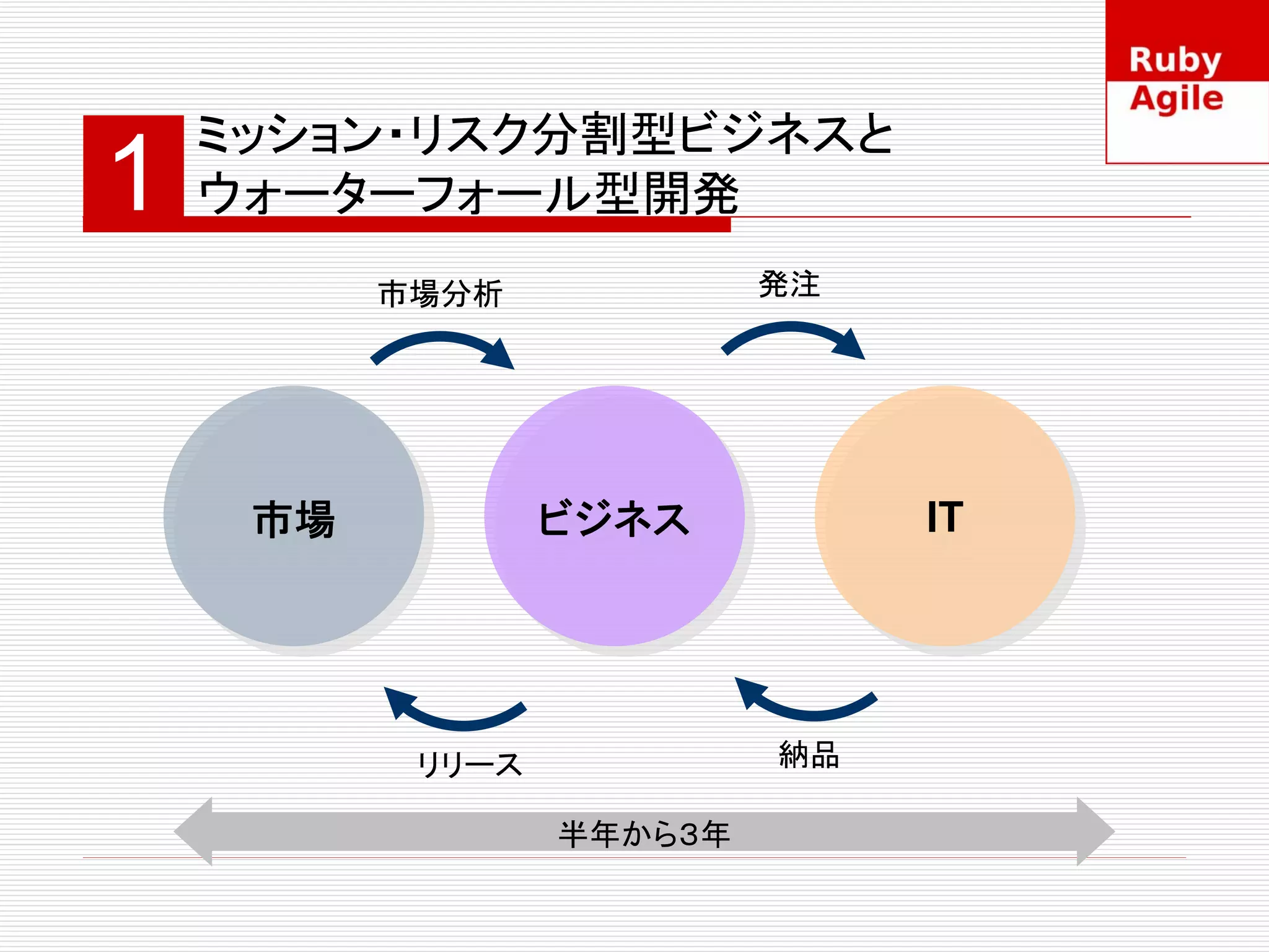 Ruby Agile

1 ミッション・リスク分割型ビジネスとウォーターフォール型開発

市場分析

発注

市場

ビジネス

IT

リリース

納品

半年から3年